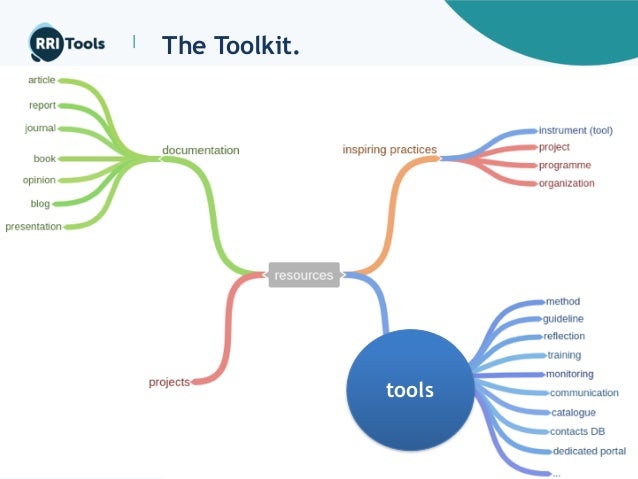 RRI Tools | The Toolkit.

article
report
journal
book
opinion
blog
presentation
documentation

inspiring practices
instrument (tool)
project
programme
organization

resources

projects

tools
method
guideline
reflection
training
monitoring
communication
catalogue
contacts DB
dedicated portal
...